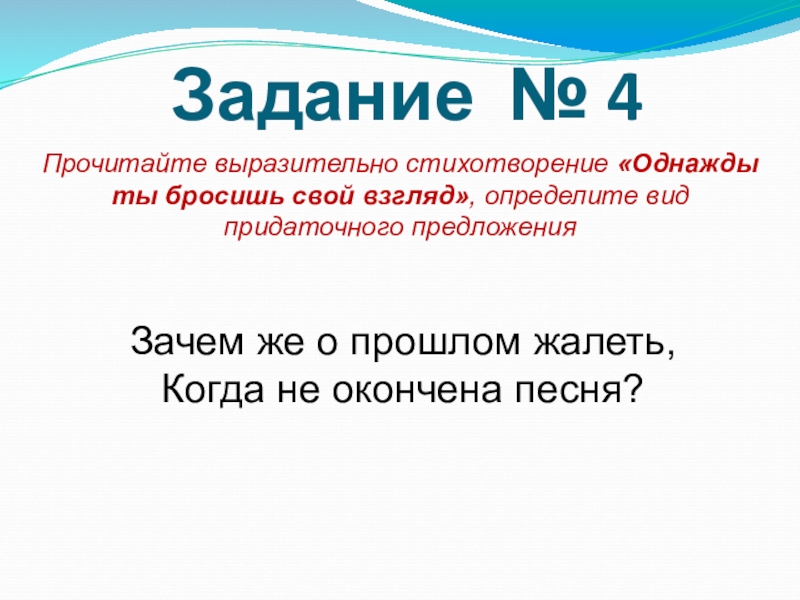 Задание № 4

Прочитайте выразительно стихотворение «Однажды ты бросишь свой взгляд», определите вид придаточного предложения

Зачем же о прошлом жалеть,
Когда не окончена песня?